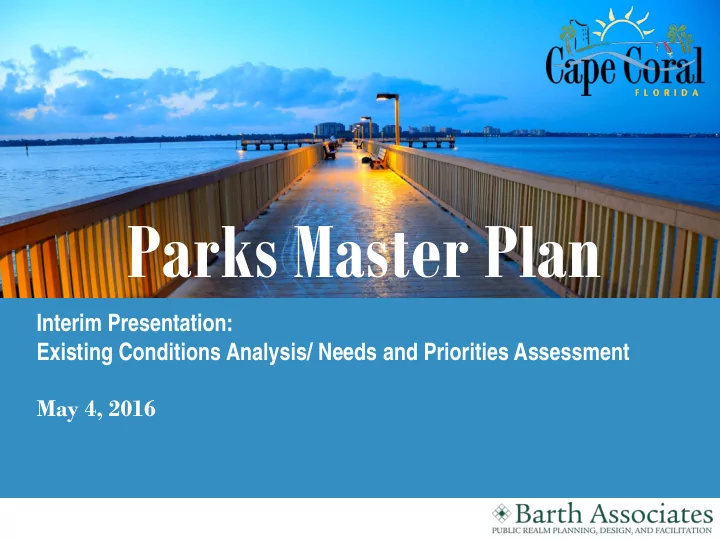 Cape Coral
FLORIDA

Parks Master Plan

Interim Presentation:
Existing Conditions Analysis/ Needs and Priorities Assessment

May 4, 2016

Barth Associates
PUBLIC REALM PLANNING, DESIGN, AND FACILITATION